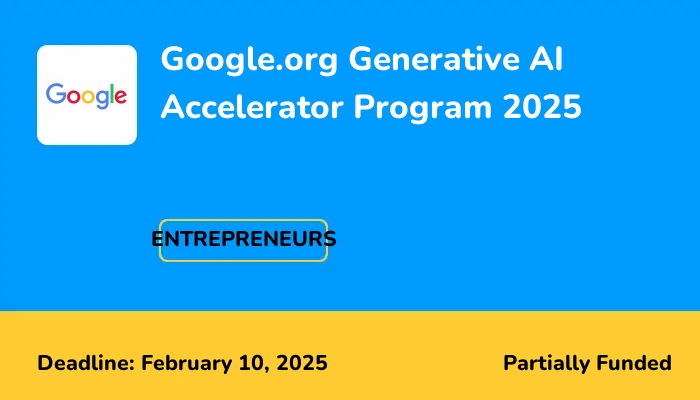 Google

Google.org Generative AI Accelerator Program 2025

ENTREPRENEURS

Deadline: February 10, 2025

Partially Funded